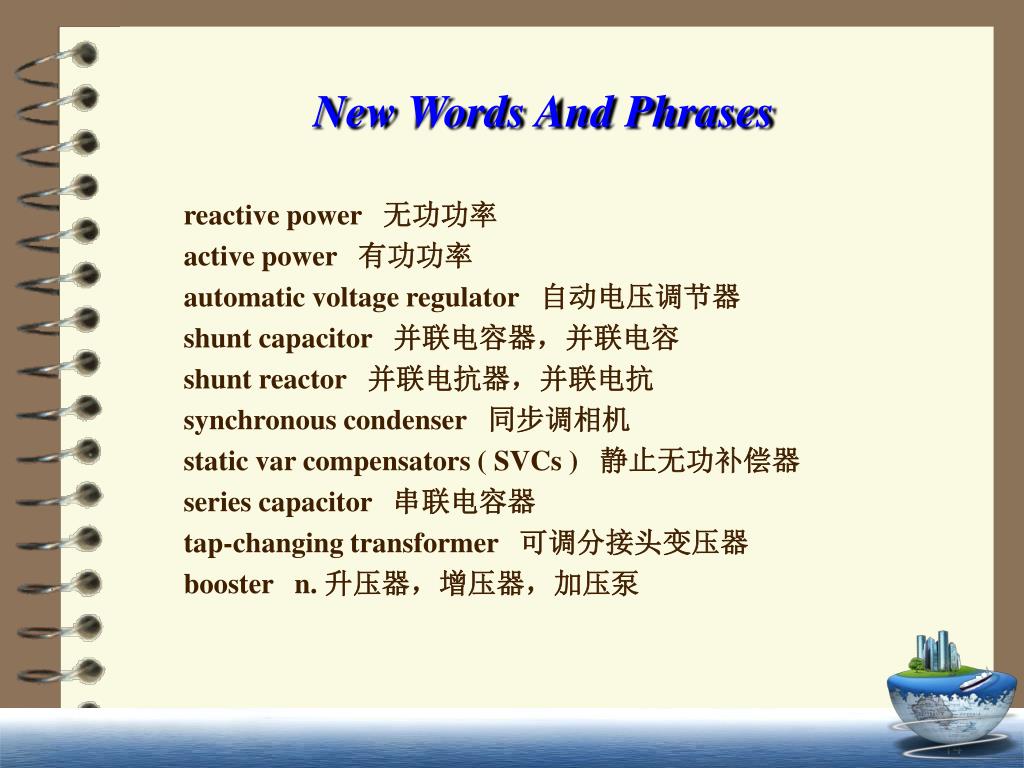 New Words And Phrases

reactive power 无功功率
active power 有功功率
automatic voltage regulator 自动电压调节器
shunt capacitor 并联电容器，并联电容
shunt reactor 并联电抗器，并联电抗
synchronous condenser 同步调相机
static var compensators ( SVCs ) 静止无功补偿器
series capacitor 串联电容器
tap-changing transformer 可调分接头变压器
booster n. 升压器，增压器，加压泵

14